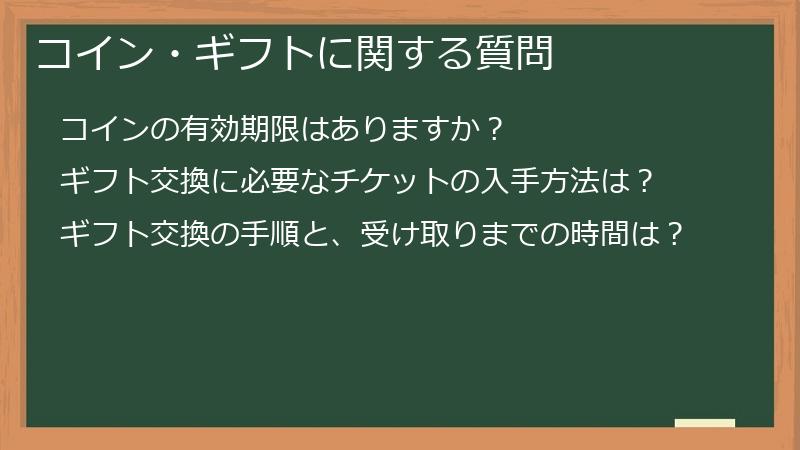 コイン・ギフトに関する質問

コインの有効期限はありますか？

ギフト交換に必要なチケットの入手方法は？

ギフト交換の手順と、受け取りまでの時間は？